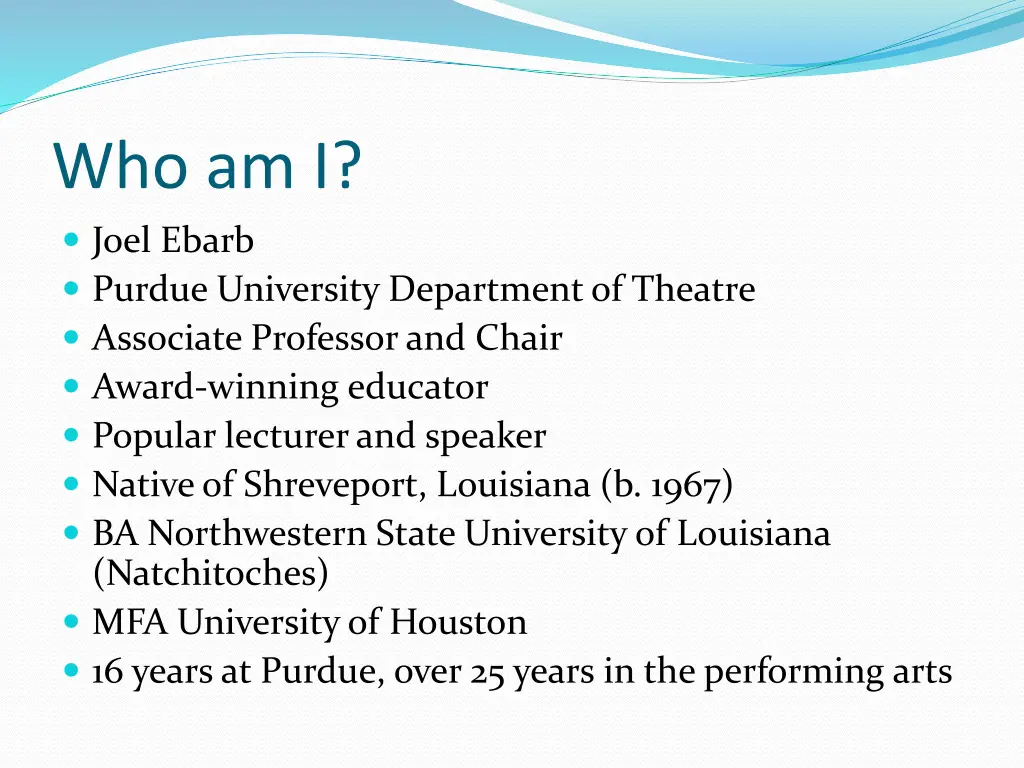 Who am I?

- Joel Ebarb
- Purdue University Department of Theatre
- Associate Professor and Chair
- Award-winning educator
- Popular lecturer and speaker
- Native of Shreveport, Louisiana (b. 1967)
- BA Northwestern State University of Louisiana (Natchitoches)
- MFA University of Houston
- 16 years at Purdue, over 25 years in the performing arts